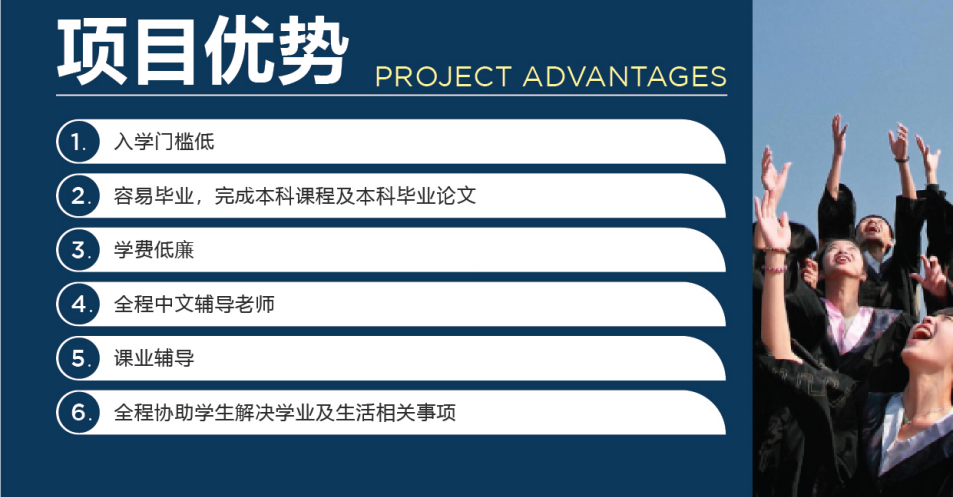 项目优势 PROJECT ADVANTAGES

1. 入学门槛低

2. 容易毕业，完成本科课程及本科毕业论文

3. 学费低廉

4. 全程中文辅导老师

5. 课业辅导

6. 全程协助学生解决学业及生活相关事项